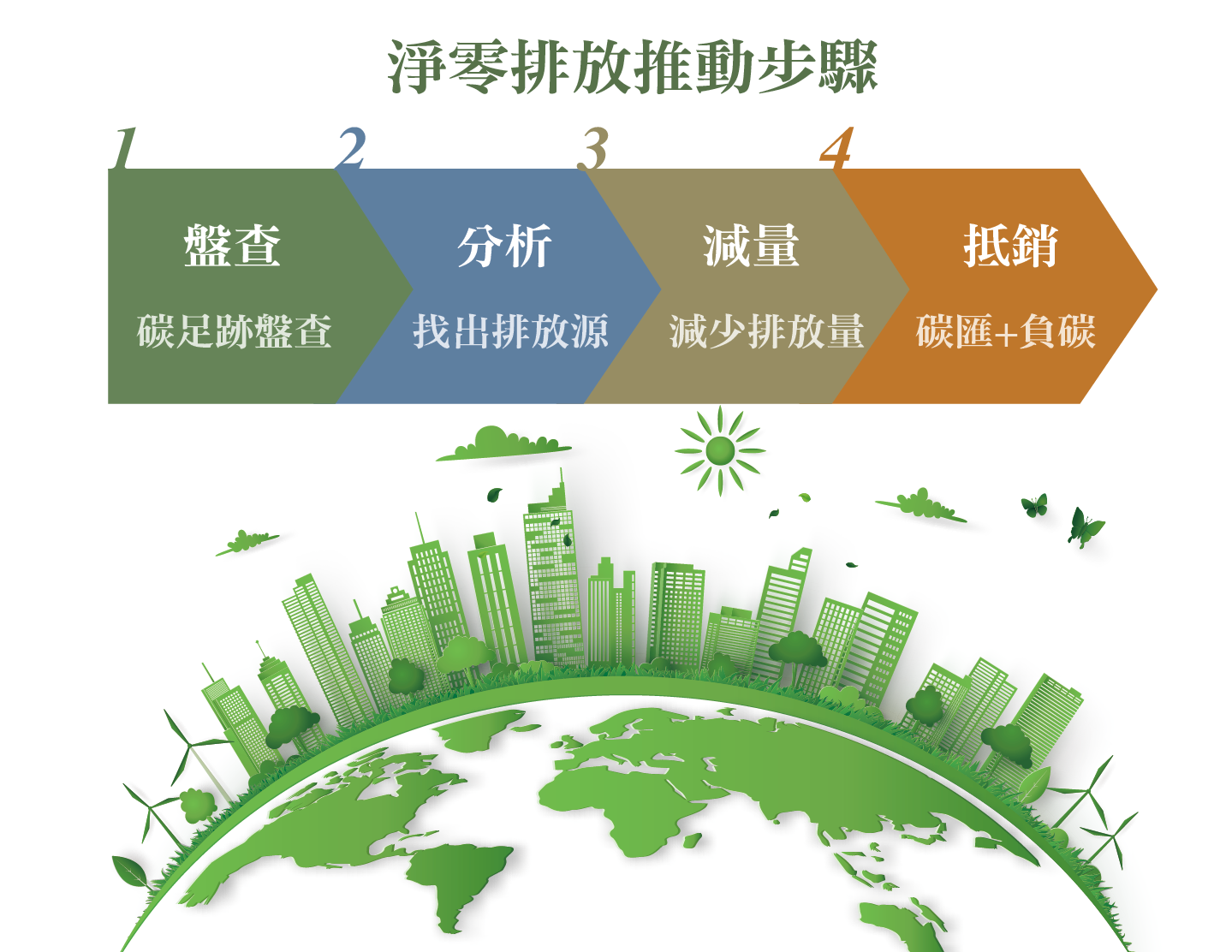 淨零排放推動步驟

1
盤查
碳足跡盤查

2
分析
找出排放源

3
減量
減少排放量

4
抵銷
碳匯+負碳